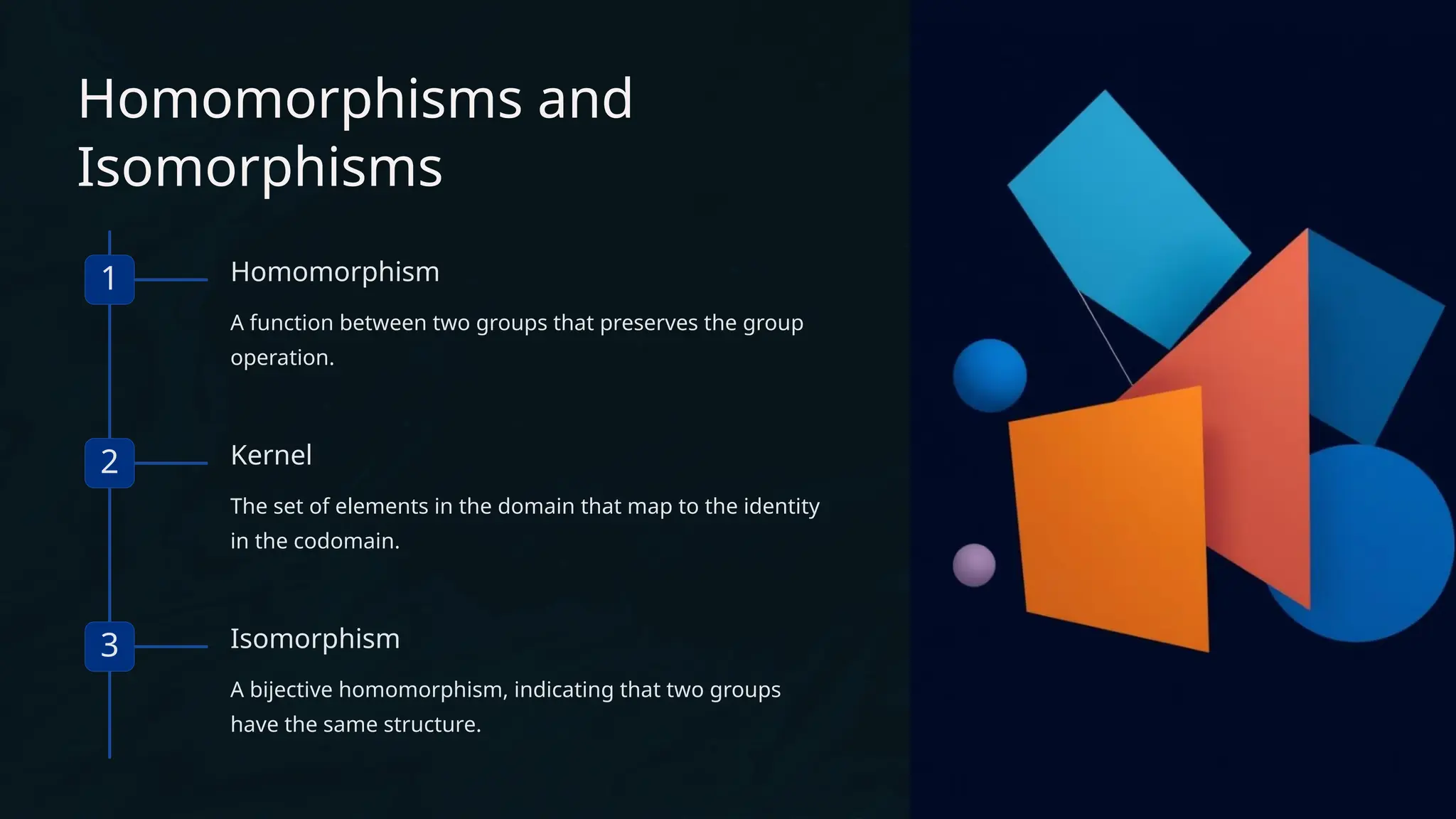 Homomorphisms and Isomorphisms

1

Homomorphism

A function between two groups that preserves the group operation.

2

Kernel

The set of elements in the domain that map to the identity in the codomain.

3

Isomorphism

A bijective homomorphism, indicating that two groups have the same structure.